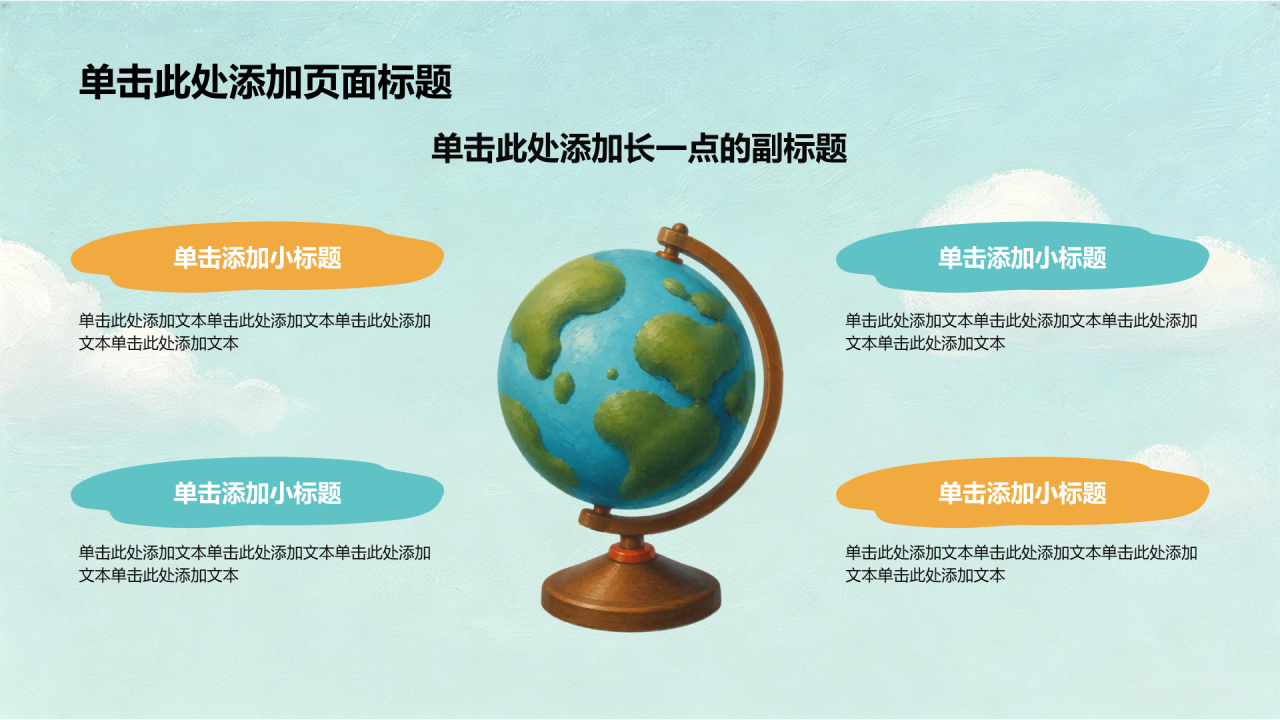 单击此处添加页面标题

单击此处添加长一点的副标题

单击添加小标题

单击此处添加文本单击此处添加文本单击此处添加文本单击此处添加文本

单击添加小标题

单击此处添加文本单击此处添加文本单击此处添加文本单击此处添加文本

单击添加小标题

单击此处添加文本单击此处添加文本单击此处添加文本单击此处添加文本

单击添加小标题

单击此处添加文本单击此处添加文本单击此处添加文本单击此处添加文本